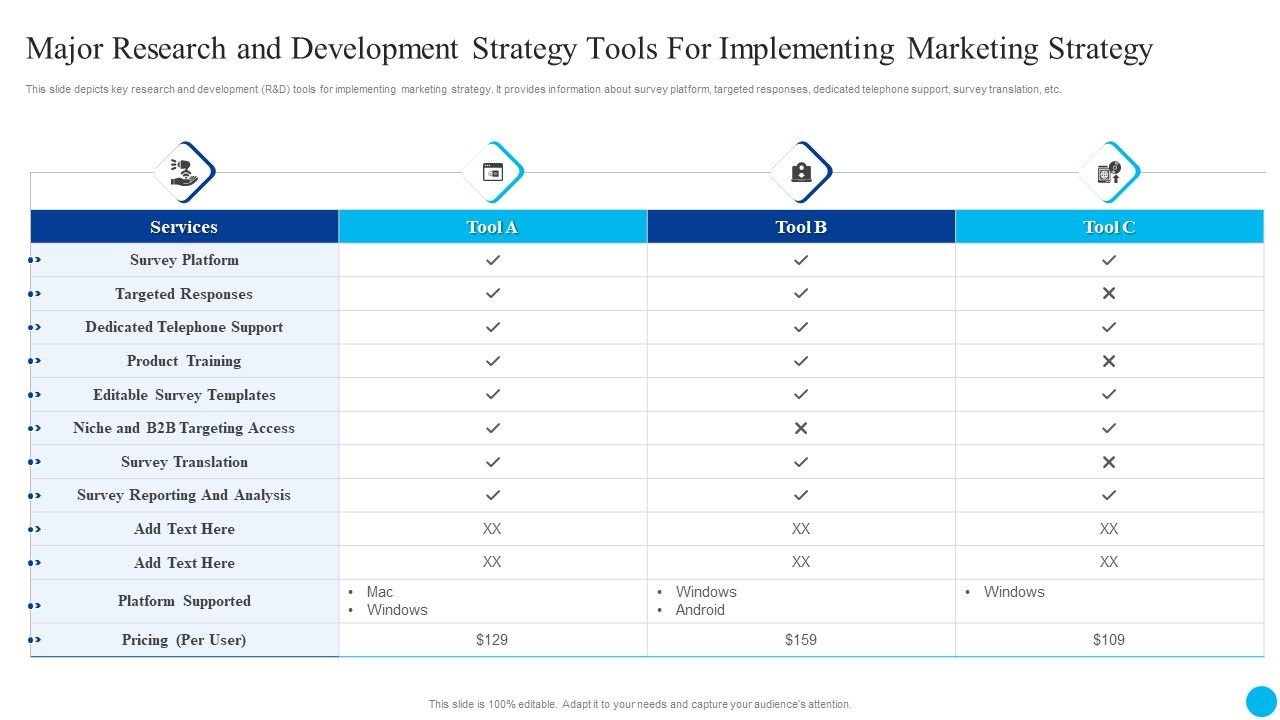 Major Research and Development Strategy Tools For Implementing Marketing Strategy

This slide depicts key research and development (R&D) tools for implementing marketing strategy. It provides information about survey platform, targeted responses, dedicated telephone support, survey translation, etc.

| Services | Tool A | Tool B | Tool C |
|---|---|---|---|
| Survey Platform | ✓ | ✓ | ✓ |
| Targeted Responses | ✓ | ✓ | ✗ |
| Dedicated Telephone Support | ✓ | ✓ | ✓ |
| Product Training | ✓ | ✓ | ✗ |
| Editable Survey Templates | ✓ | ✓ | ✓ |
| Niche and B2B Targeting Access | ✓ | ✗ | ✓ |
| Survey Translation | ✓ | ✓ | ✗ |
| Survey Reporting And Analysis | ✓ | ✓ | ✓ |
| Add Text Here | XX | XX | XX |
| Add Text Here | XX | XX | XX |
| Platform Supported | • Mac • Windows | • Windows • Android | • Windows |
| Pricing (Per User) | $129 | $159 | $109 |

This slide is 100% editable. Adapt it to your needs and capture your audience's attention.